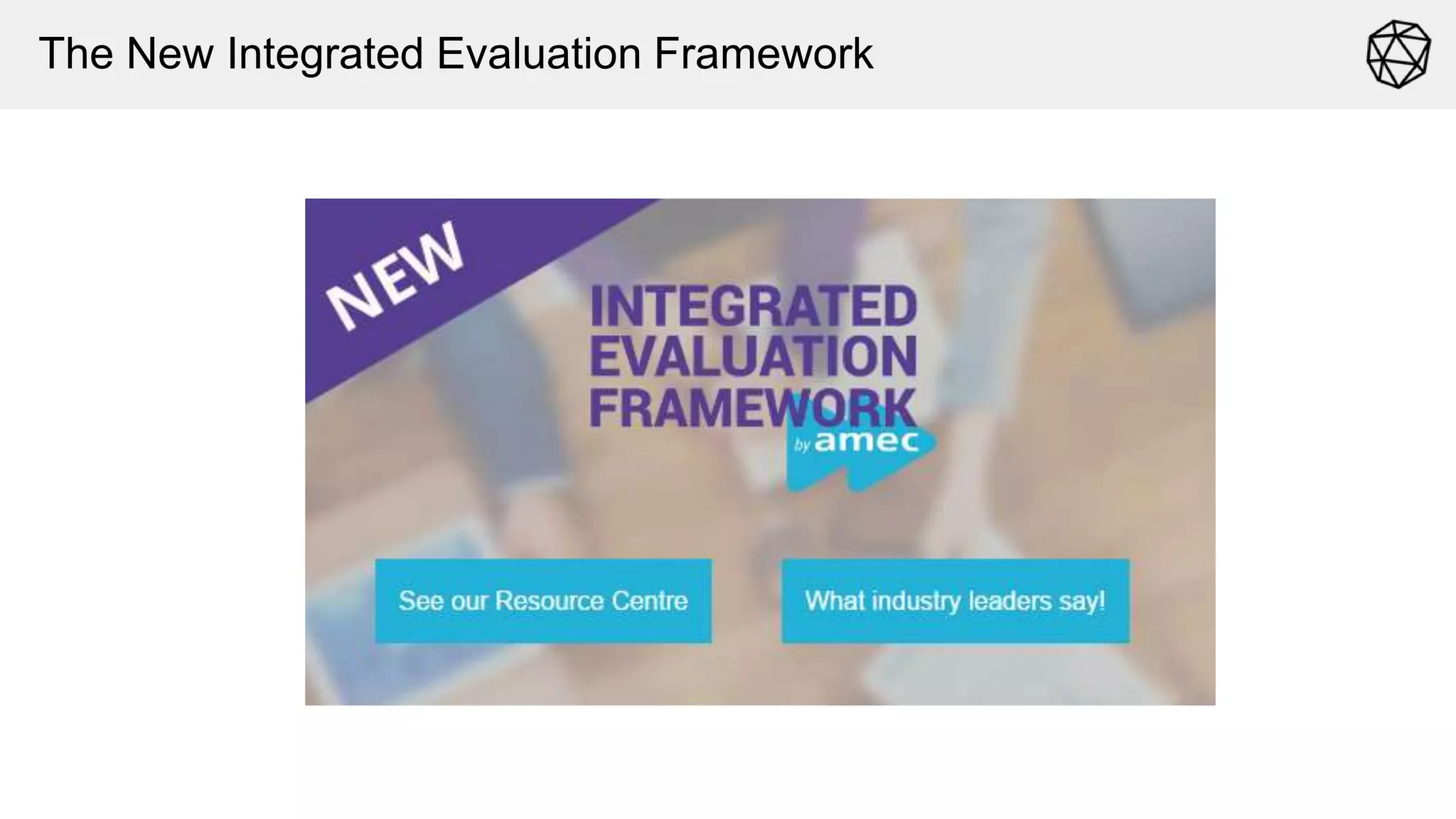 The New Integrated Evaluation Framework

NEW

INTEGRATED EVALUATION FRAMEWORK

by amec

See our Resource Centre

What industry leaders say!